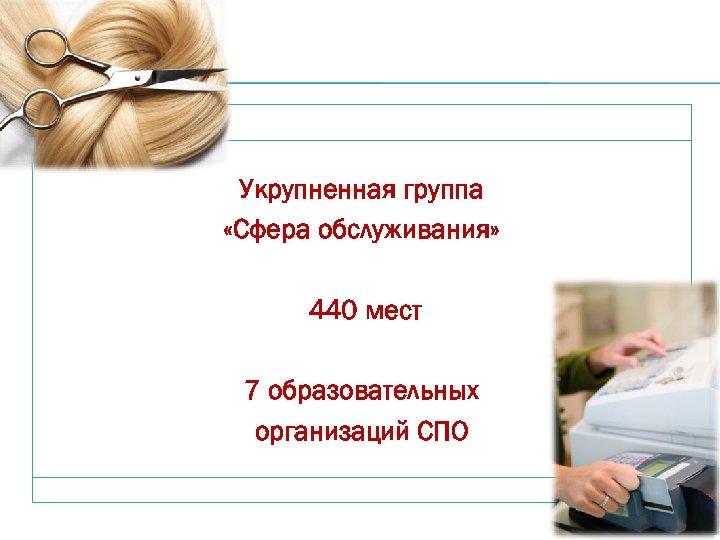 Укрупненная группа
«Сфера обслуживания»

440 мест

7 образовательных
организаций СПО